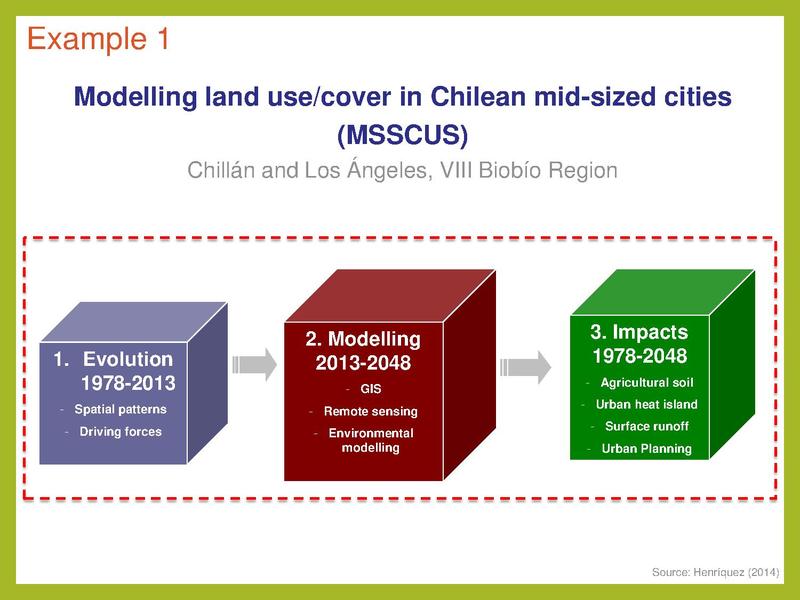 Example 1

Modelling land use/cover in Chilean mid-sized cities (MSSCUS)

Chillán and Los Ángeles, VIII Biobío Region

1. Evolution 1978-2013

- Spatial patterns
- Driving forces

2. Modelling 2013-2048

- GIS
- Remote sensing
- Environmental modelling

3. Impacts 1978-2048

- Agricultural soil
- Urban heat island
- Surface runoff
- Urban Planning

Source: Henríquez (2014)